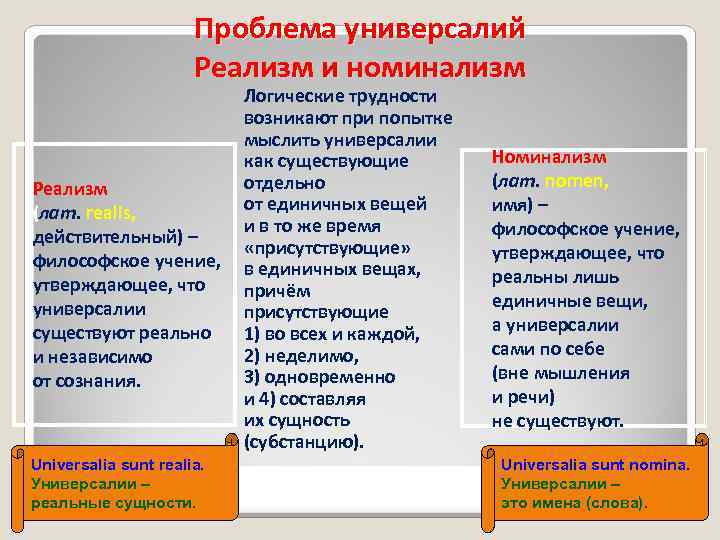 Проблема универсалий
Реализм и номинализм

Реализм
(лат. realis, действительный) – философское учение, утверждающее, что универсалии существуют реально и независимо от сознания.

Логические трудности возникают при попытке мыслить универсалии как существующие отдельно от единичных вещей и в то же время «присутствующие» в единичных вещах, причём присутствующие 1) во всех и каждой, 2) неделимо, 3) одновременно и 4) составляя их сущность (субстанцию).

Номинализм
(лат. nomen, имя) – философское учение, утверждающее, что реальны лишь единичные вещи, а универсалии сами по себе (вне мышления и речи) не существуют.

Universalia sunt realia.
Универсалии – реальные сущности.

Universalia sunt nomina.
Универсалии – это имена (слова).